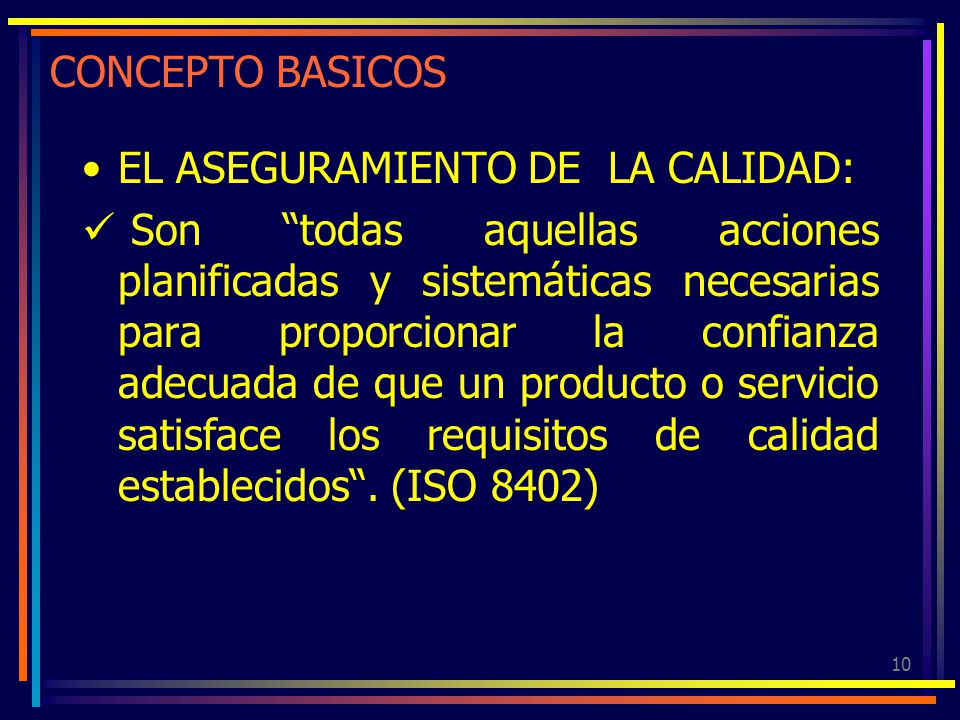 CONCEPTO BASICOS

• EL ASEGURAMIENTO DE LA CALIDAD:

✓ Son “todas aquellas acciones planificadas y sistemáticas necesarias para proporcionar la confianza adecuada de que un producto o servicio satisface los requisitos de calidad establecidos“. (ISO 8402)

10